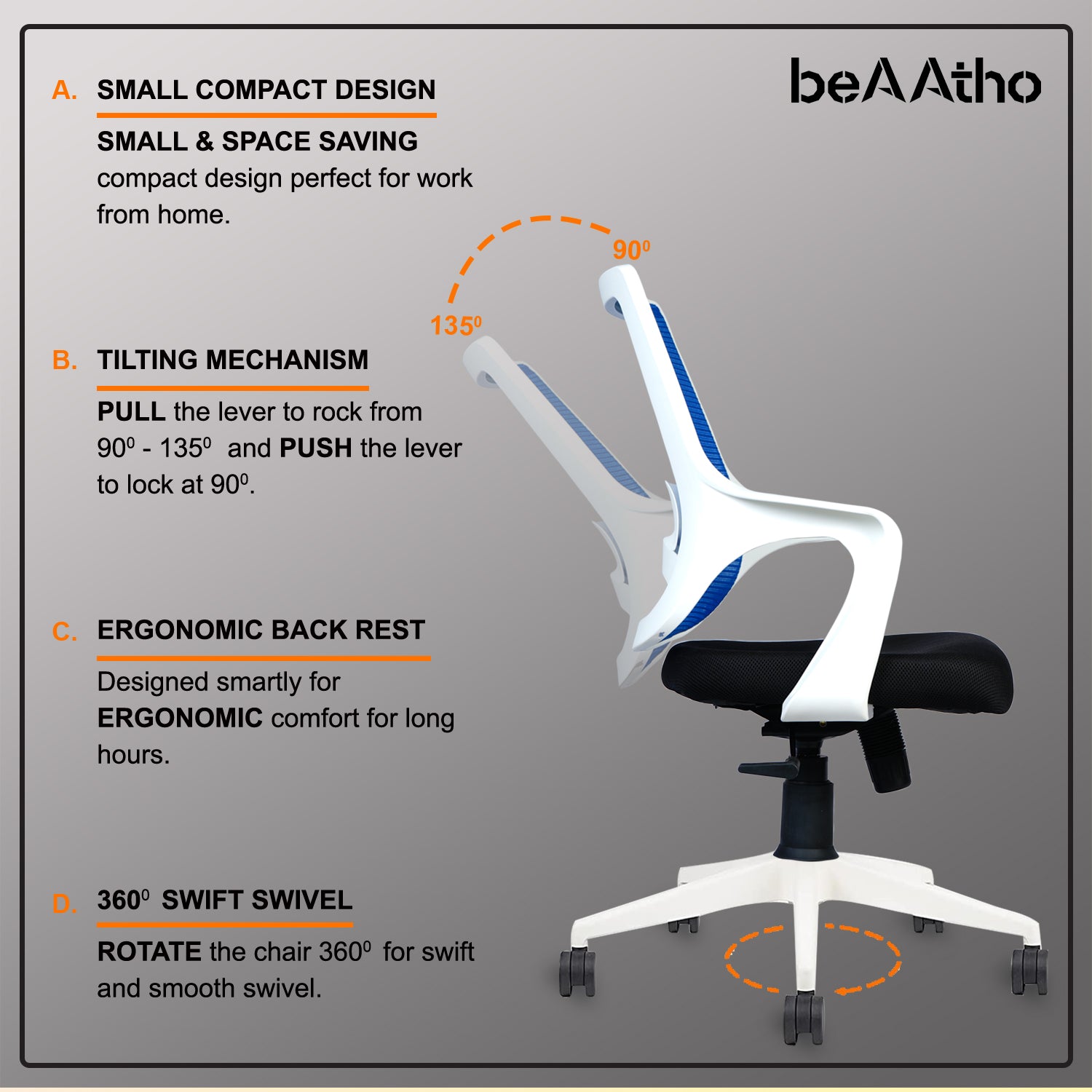 beAAtho

A. SMALL COMPACT DESIGN

SMALL & SPACE SAVING compact design perfect for work from home.

$90^0$

$135^0$

B. TILTING MECHANISM

PULL the lever to rock from $90^0$ - $135^0$ and PUSH the lever to lock at $90^0$.

C. ERGONOMIC BACK REST

Designed smartly for ERGONOMIC comfort for long hours.

D. $360^0$ SWIFT SWIVEL

ROTATE the chair $360^0$ for swift and smooth swivel.